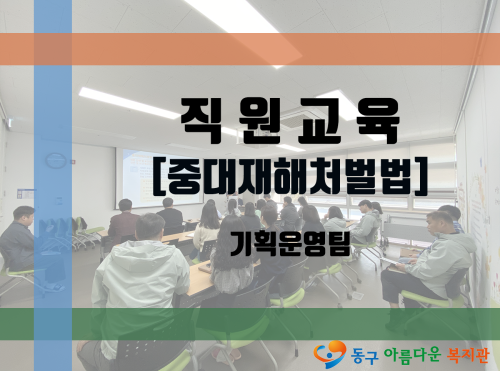 직원교육
[중대재해처벌법]

기획운영팀

동구 아름다운 복지관